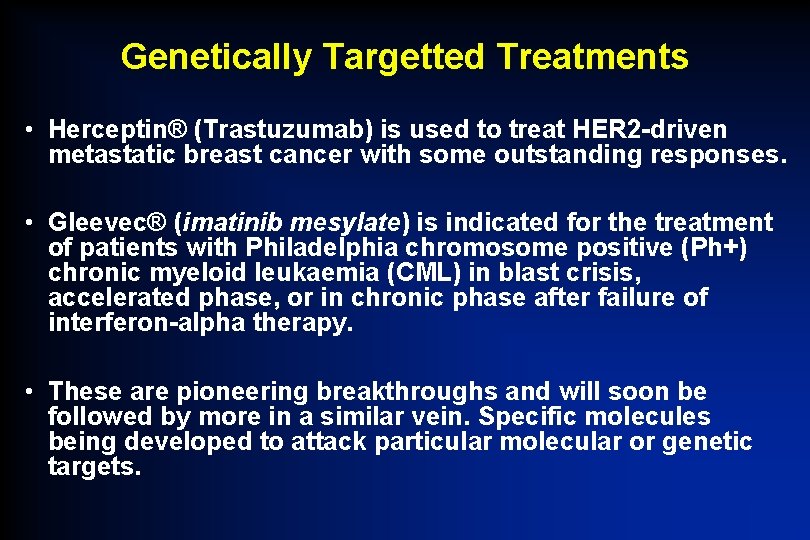 Genetically Targetted Treatments

• Herceptin® (Trastuzumab) is used to treat HER2-driven metastatic breast cancer with some outstanding responses.

• Gleevec® (imatinib mesylate) is indicated for the treatment of patients with Philadelphia chromosome positive (Ph+) chronic myeloid leukaemia (CML) in blast crisis, accelerated phase, or in chronic phase after failure of interferon-alpha therapy.

• These are pioneering breakthroughs and will soon be followed by more in a similar vein. Specific molecules being developed to attack particular molecular or genetic targets.